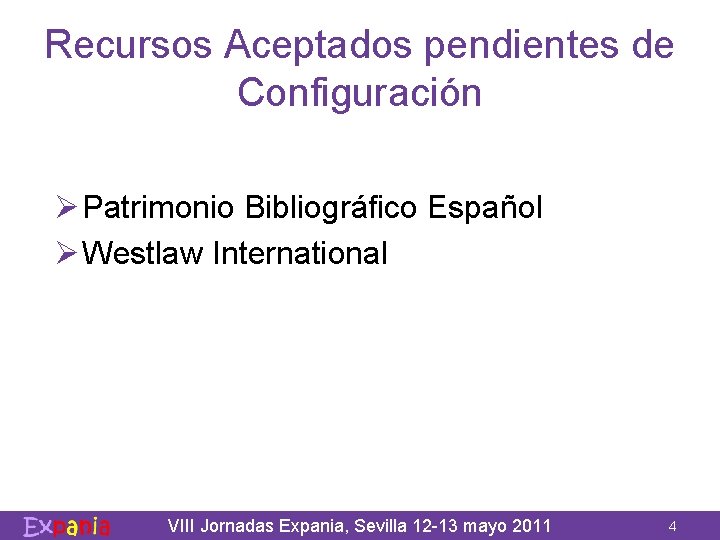 Recursos Aceptados pendientes de Configuración

➢ Patrimonio Bibliográfico Español
➢ Westlaw International

Expania VIII Jornadas Expania, Sevilla 12-13 mayo 2011 4